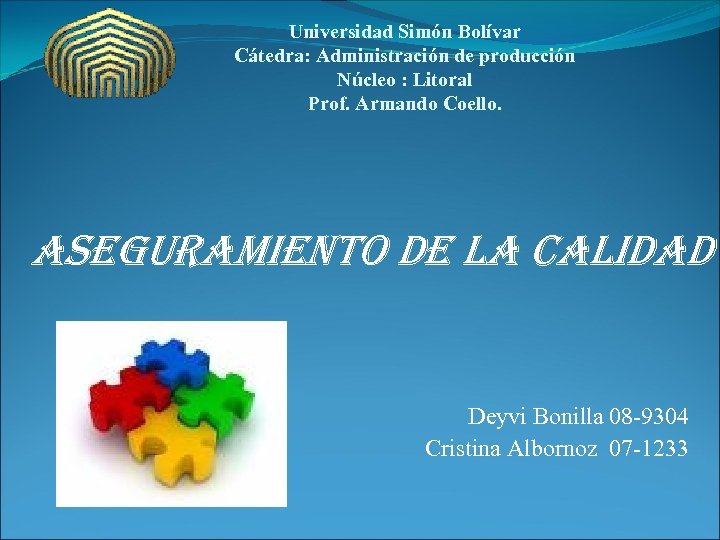 Universidad Simón Bolívar
Cátedra: Administración de producción
Núcleo : Litoral
Prof. Armando Coello.

ASEGURAMIENTO DE LA CALIDAD

Deyvi Bonilla 08-9304
Cristina Albornoz 07-1233